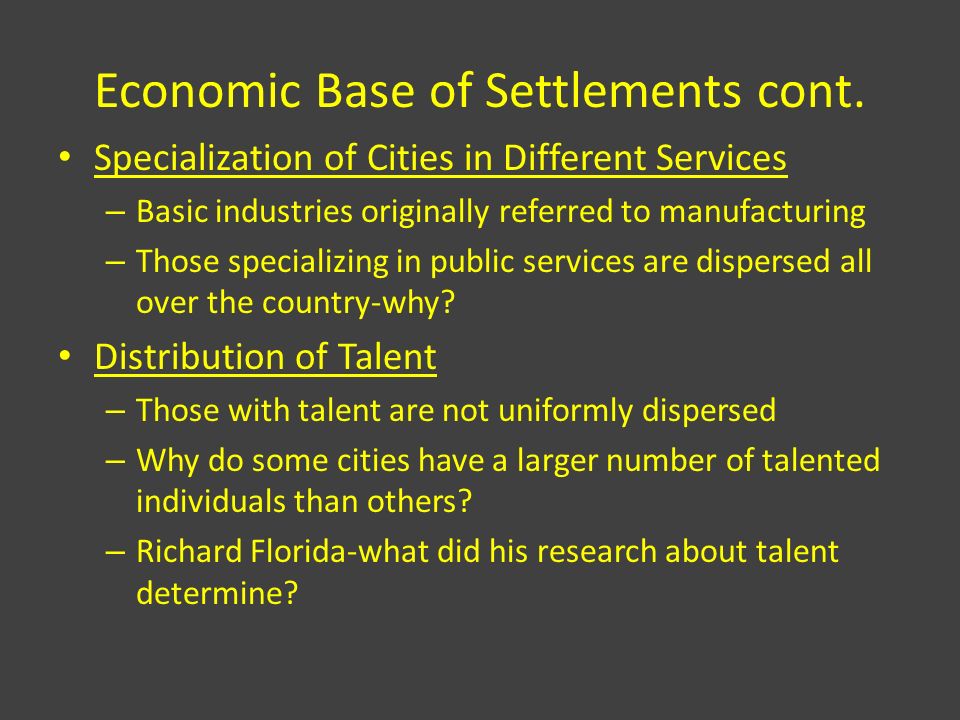 Economic Base of Settlements cont.

• Specialization of Cities in Different Services
– Basic industries originally referred to manufacturing
– Those specializing in public services are dispersed all over the country-why?

• Distribution of Talent
– Those with talent are not uniformly dispersed
– Why do some cities have a larger number of talented individuals than others?
– Richard Florida-what did his research about talent determine?